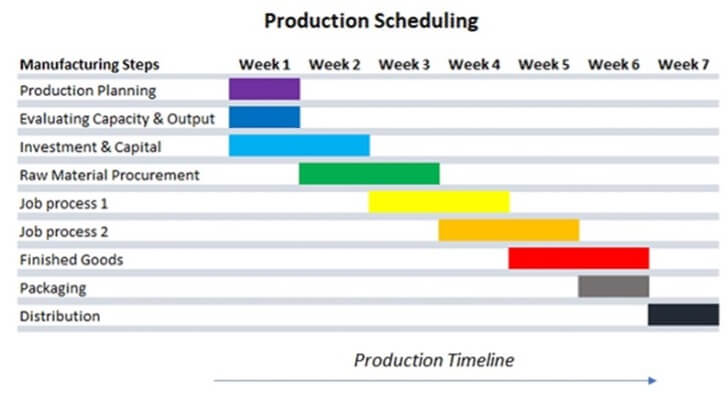 Production Scheduling

| Manufacturing Steps | Week 1 | Week 2 | Week 3 | Week 4 | Week 5 | Week 6 | Week 7 |
|---|---|---|---|---|---|---|---|
| Production Planning | | | | | | | |
| Evaluating Capacity & Output | | | | | | | |
| Investment & Capital | | | | | | | |
| Raw Material Procurement | | | | | | | |
| Job process 1 | | | | | | | |
| Job process 2 | | | | | | | |
| Finished Goods | | | | | | | |
| Packaging | | | | | | | |
| Distribution | | | | | | | |

Production Timeline